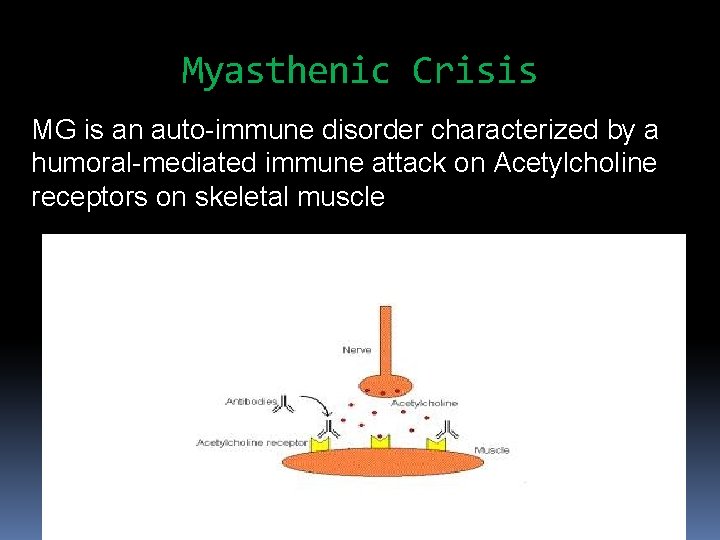 Myasthenic Crisis

MG is an auto-immune disorder characterized by a humoral-mediated immune attack on Acetylcholine receptors on skeletal muscle

Nerve

Antibodies

Acetylcholine

Acetylcholine receptor

Muscle